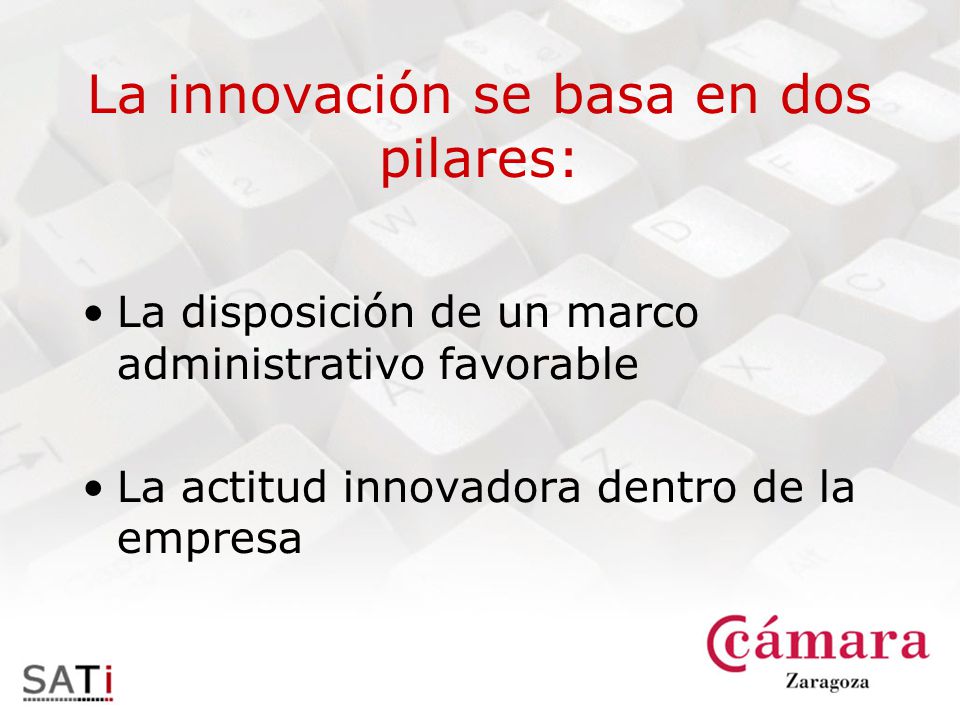 La innovación se basa en dos pilares:

• La disposición de un marco administrativo favorable

• La actitud innovadora dentro de la empresa

SATi

Cámara
Zaragoza